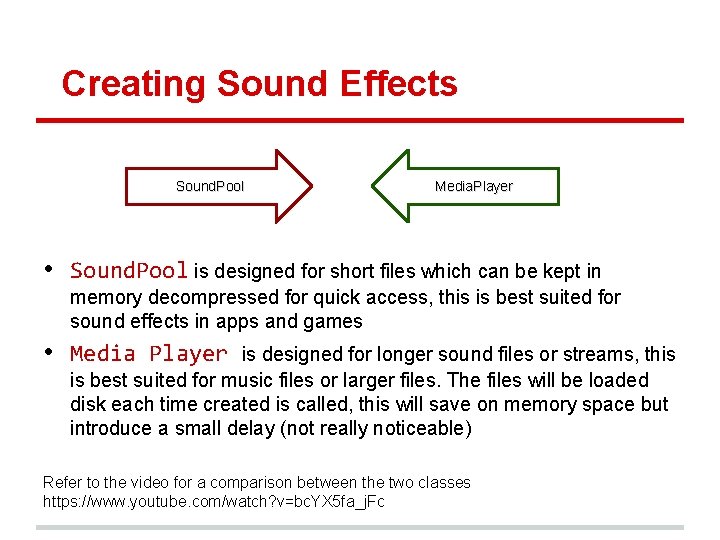 Creating Sound Effects

SoundPool

MediaPlayer

• SoundPool is designed for short files which can be kept in memory decompressed for quick access, this is best suited for sound effects in apps and games

• Media Player is designed for longer sound files or streams, this is best suited for music files or larger files. The files will be loaded disk each time created is called, this will save on memory space but introduce a small delay (not really noticeable)

Refer to the video for a comparison between the two classes
https://www.youtube.com/watch?v=bcYX5fa_jFc